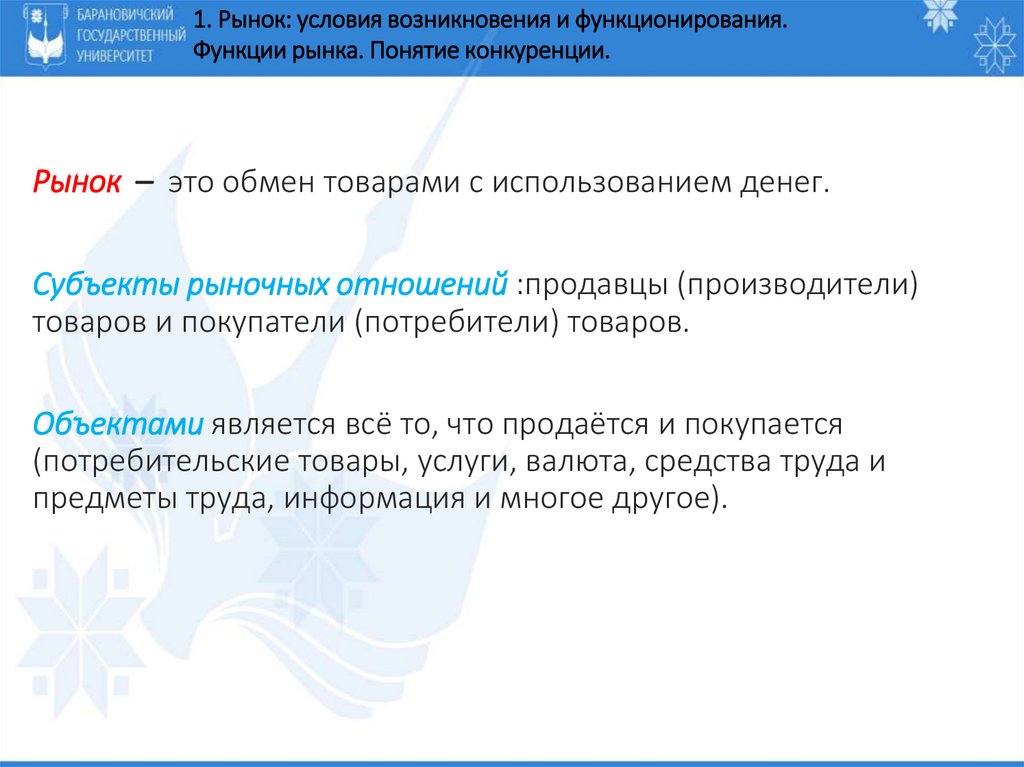 БАРАНОВИЧСКИЙ ГОСУДАРСТВЕННЫЙ УНИВЕРСИТЕТ

1. Рынок: условия возникновения и функционирования. Функции рынка. Понятие конкуренции.

Рынок – это обмен товарами с использованием денег.

Субъекты рыночных отношений :продавцы (производители) товаров и покупатели (потребители) товаров.

Объектами является всё то, что продаётся и покупается (потребительские товары, услуги, валюта, средства труда и предметы труда, информация и многое другое).